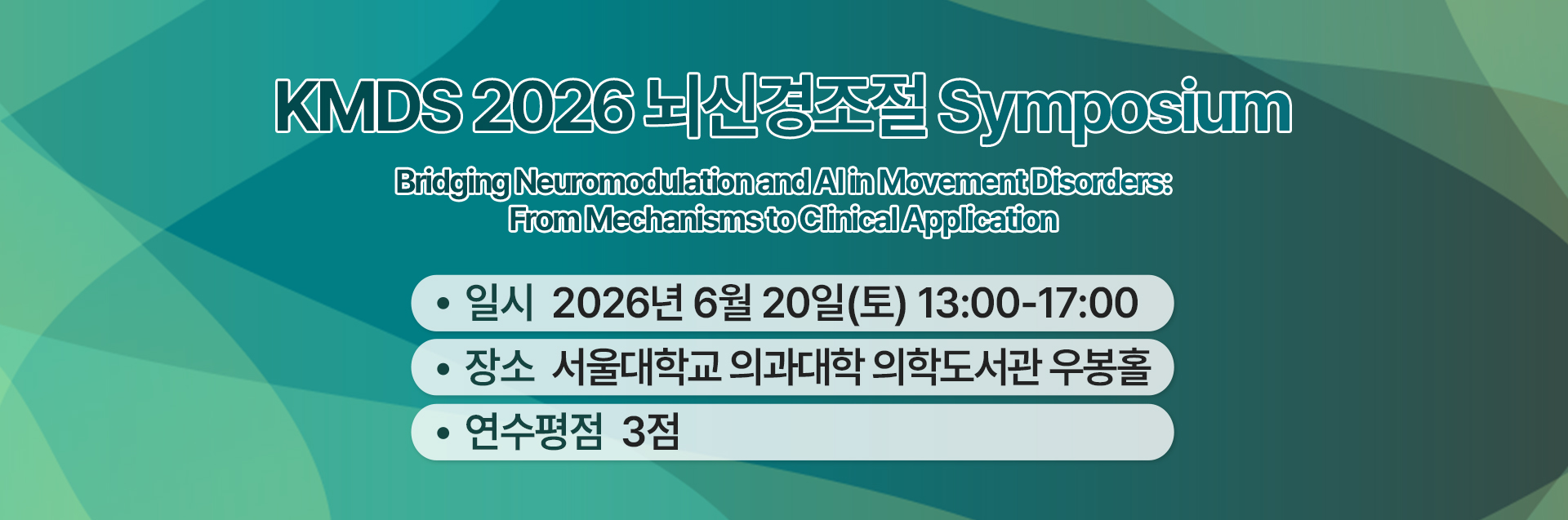 KMDS 2026 뇌신경조절 Symposium

Bridging Neuromodulation and AI in Movement Disorders: From Mechanisms to Clinical Application

• 일시 2026년 6월 20일(토) 13:00-17:00
• 장소 서울대학교 의과대학 의학도서관 우봉홀
• 연수평점 3점